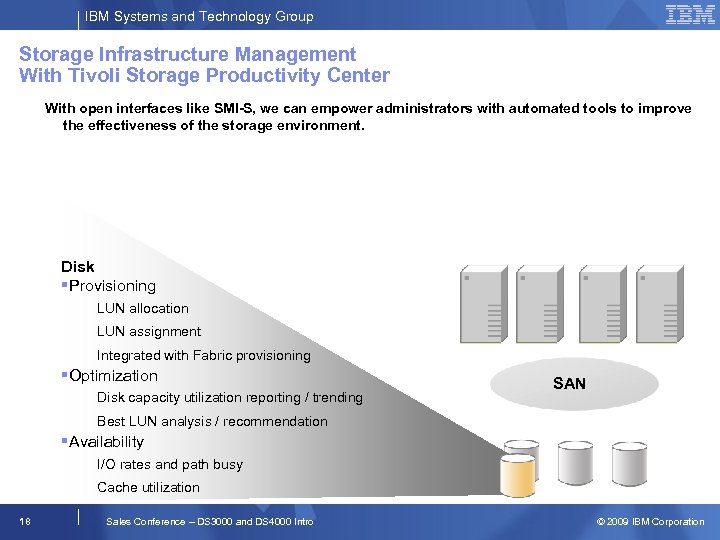 IBM Systems and Technology Group

IBM

Storage Infrastructure Management
With Tivoli Storage Productivity Center

With open interfaces like SMI-S, we can empower administrators with automated tools to improve the effectiveness of the storage environment.

Disk
▪Provisioning
LUN allocation
LUN assignment
Integrated with Fabric provisioning
▪Optimization
Disk capacity utilization reporting / trending
Best LUN analysis / recommendation
▪Availability
I/O rates and path busy
Cache utilization

SAN

18

Sales Conference – DS3000 and DS4000 Intro

© 2009 IBM Corporation